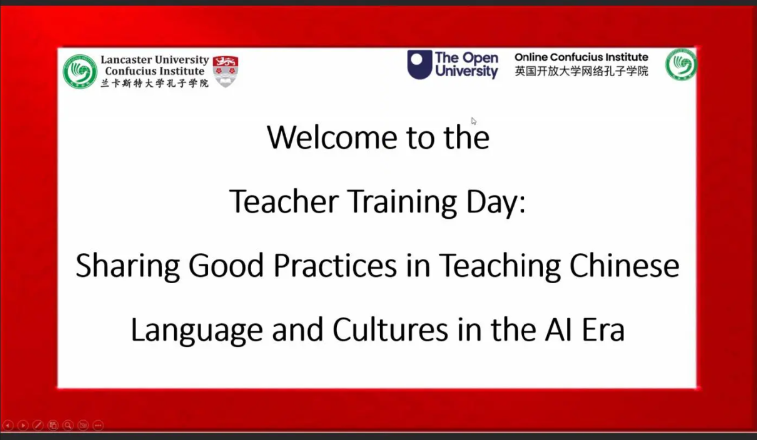 Lancaster University Confucius Institute
兰卡斯特大学孔子学院

The Open University

Online Confucius Institute
英国开放大学网络孔子学院

Welcome to the

Teacher Training Day:

Sharing Good Practices in Teaching Chinese

Language and Cultures in the AI Era